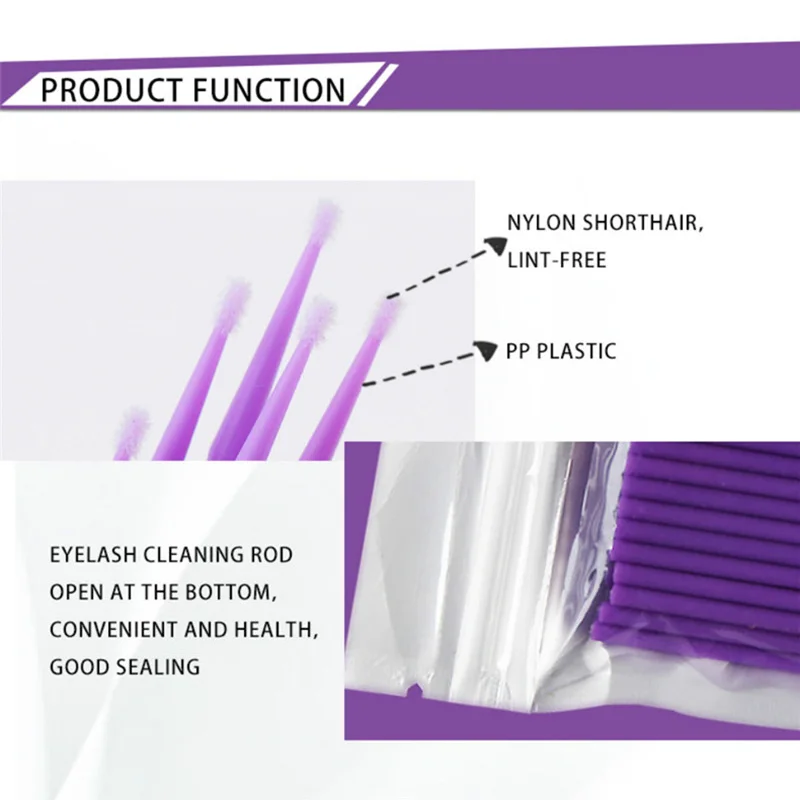 PRODUCT FUNCTION

NYLON SHORTHAIR, LINT-FREE

PP PLASTIC

EYELASH CLEANING ROD OPEN AT THE BOTTOM, CONVENIENT AND HEALTH, GOOD SEALING